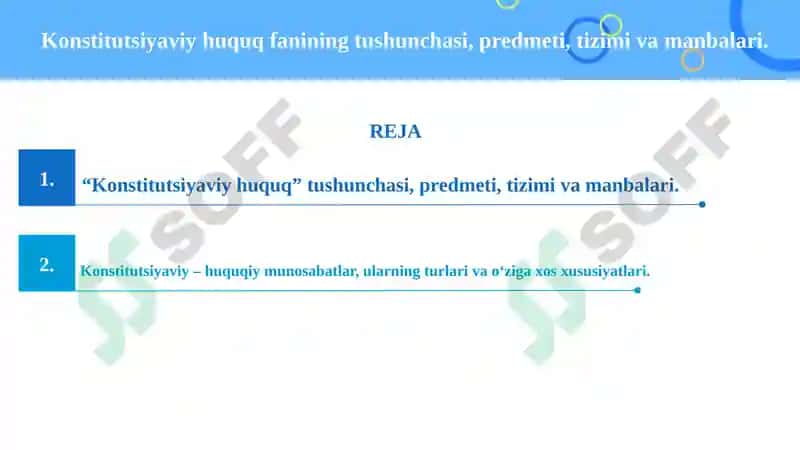 Konstitutsiyaviy huquq fanining tushunchasi, predmeti, tizimi va manbalari.

REJA

1. “Konstitutsiyaviy huquq” tushunchasi, predmeti, tizimi va manbalari.

2. Konstitutsiyaviy – huquqiy munosabatlar, ularning turlari va o‘ziga xos xususiyatlari.

SOFF

SOFF